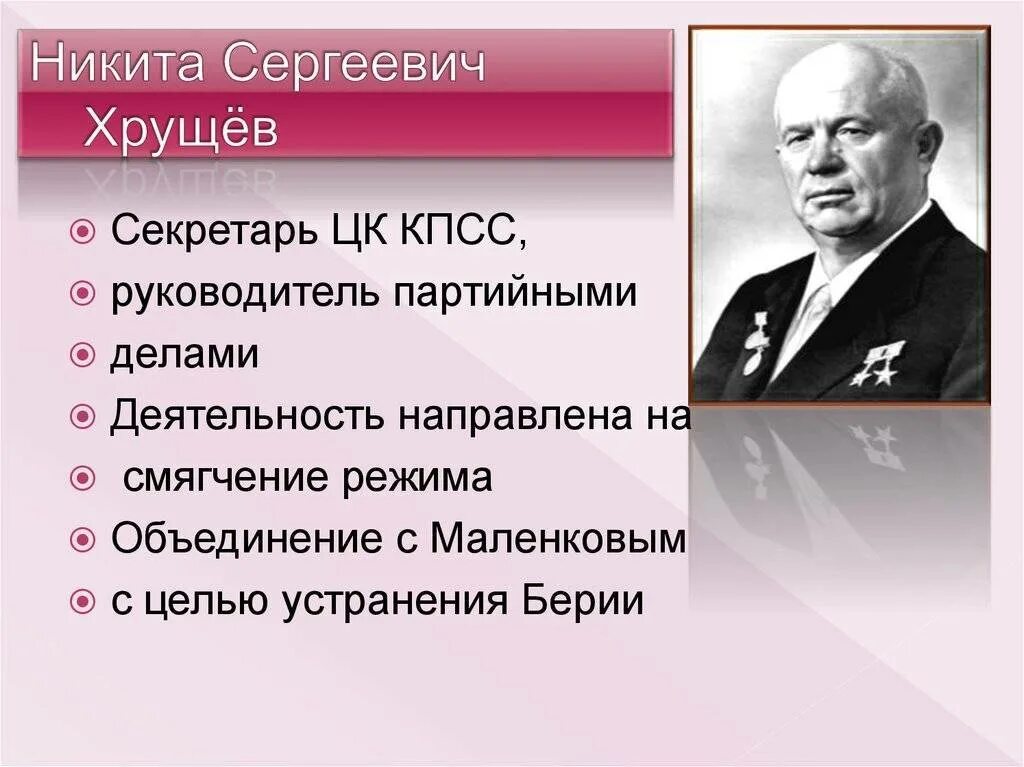 Никита Сергеевич Хрущёв

Секретарь ЦК КПСС,
руководитель партийными
делами
Деятельность направлена на
смягчение режима
Объединение с Маленковым
с целью устранения Берии